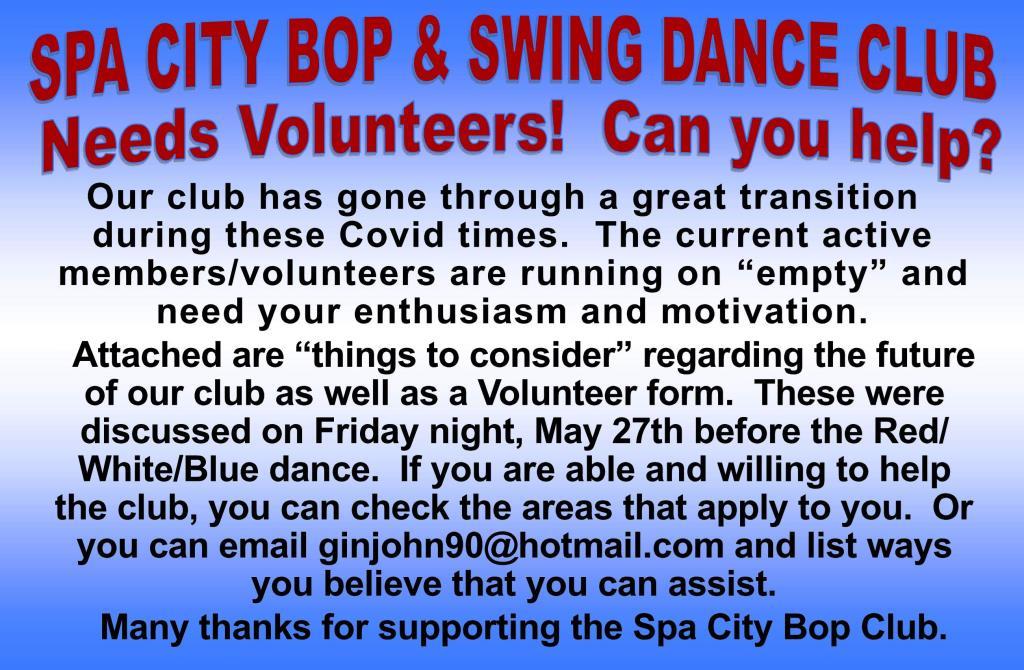 SPA CITY BOP & SWING DANCE CLUB
Needs Volunteers! Can you help?

Our club has gone through a great transition during these Covid times. The current active members/volunteers are running on “empty” and need your enthusiasm and motivation.

Attached are “things to consider” regarding the future of our club as well as a Volunteer form. These were discussed on Friday night, May 27th before the Red/White/Blue dance. If you are able and willing to help the club, you can check the areas that apply to you. Or you can email ginjohn90@hotmail.com and list ways you believe that you can assist.

Many thanks for supporting the Spa City Bop Club.